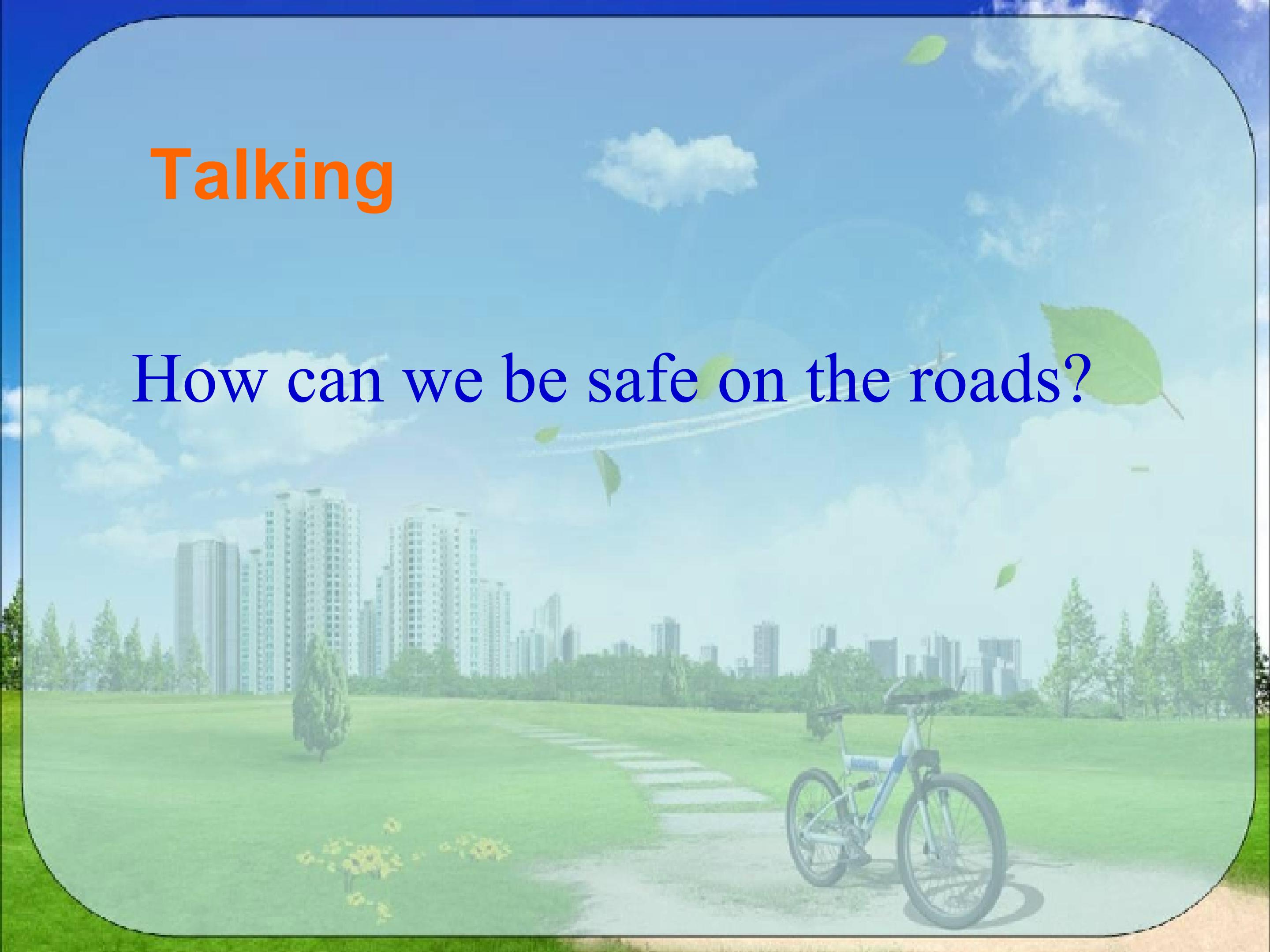 Talking

How can we be safe on the roads?